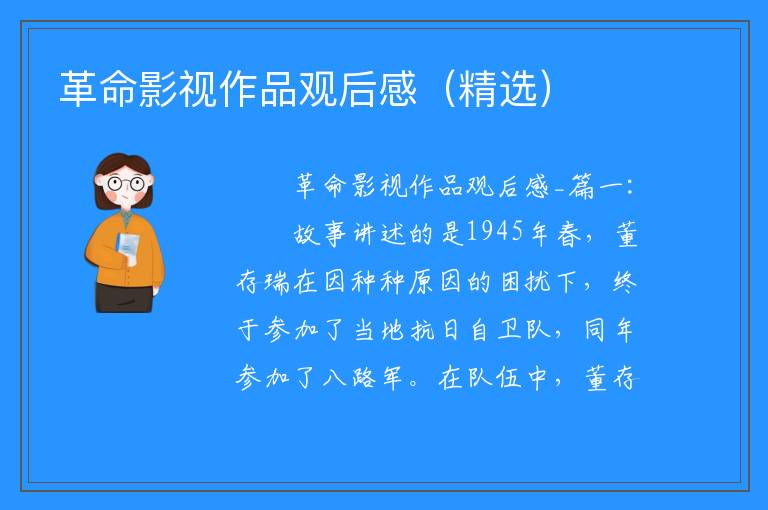 革命影视作品观后感（精选）

革命影视作品观后感-篇一：

故事讲述的是1945年春，董存瑞在因种种原因的困扰下，终于参加了当地抗日自卫队，同年参加了八路军。在队伍中，董存